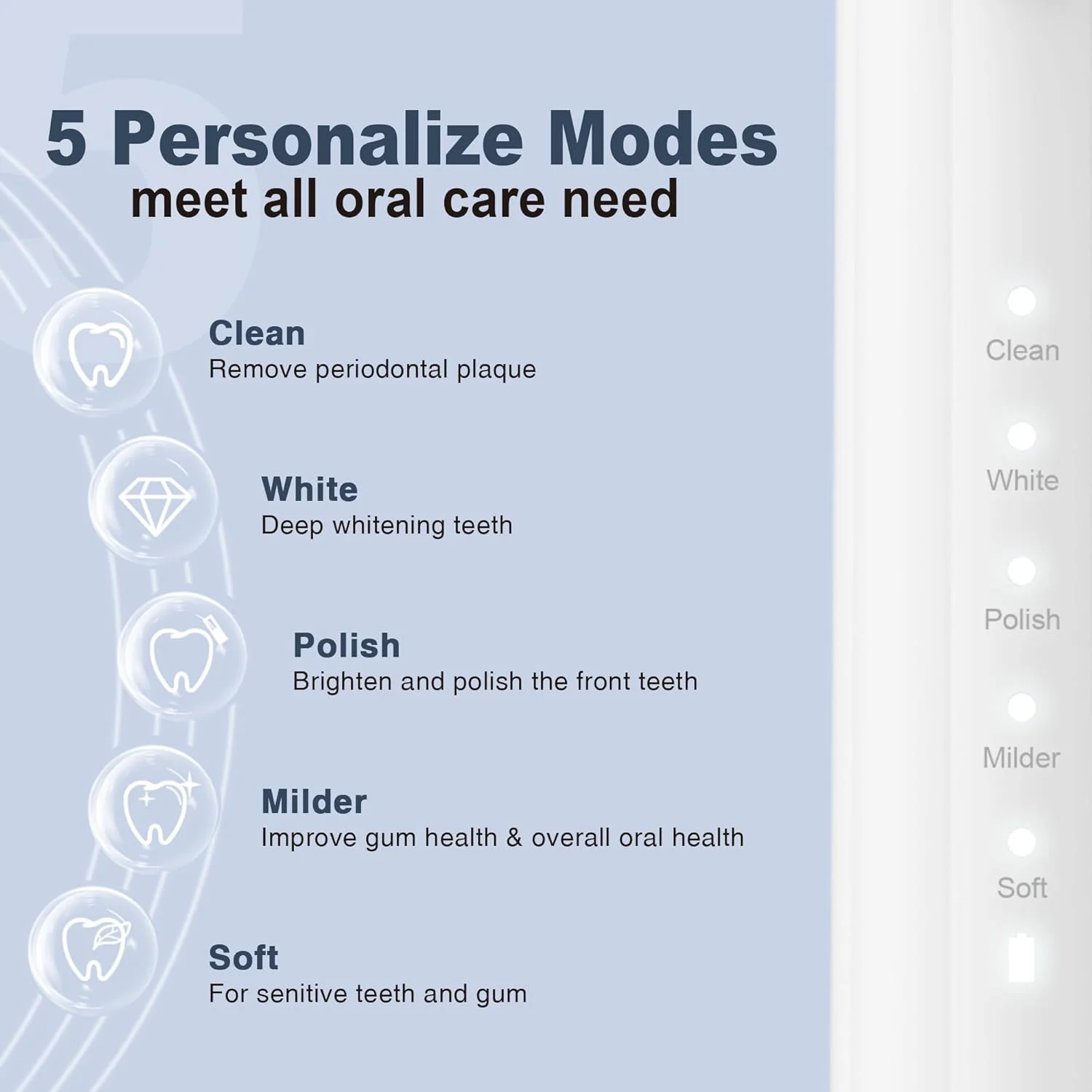 5 Personalize Modes
meet all oral care need

Clean
Remove periodontal plaque

White
Deep whitening teeth

Polish
Brighten and polish the front teeth

Milder
Improve gum health & overall oral health

Soft
For senitive teeth and gum

Clean

White

Polish

Milder

Soft